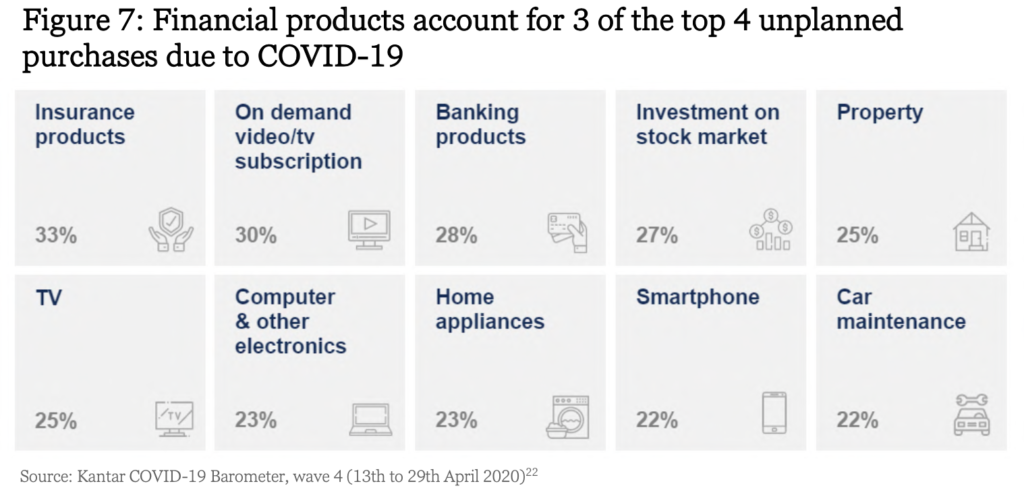 Figure 7: Financial products account for 3 of the top 4 unplanned purchases due to COVID-19

Insurance products

33%

On demand video/tv subscription

30%

Banking products

28%

Investment on stock market

27%

Property

25%

TV

25%

TV

Computer & other electronics

23%

Home appliances

23%

Smartphone

22%

Car maintenance

22%

Source: Kantar COVID-19 Barometer, wave 4 (13th to 29th April 2020)$^{22}$